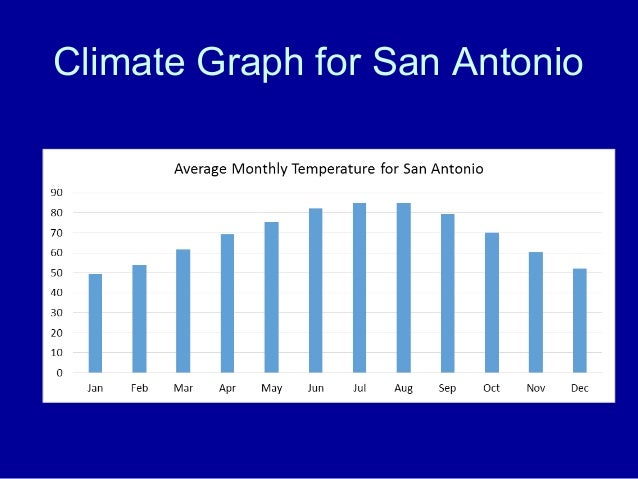 Climate Graph for San Antonio

Average Monthly Temperature for San Antonio

90
80
70
60
50
40
30
20
10
0

Jan Feb Mar Apr May Jun Jul Aug Sep Oct Nov Dec